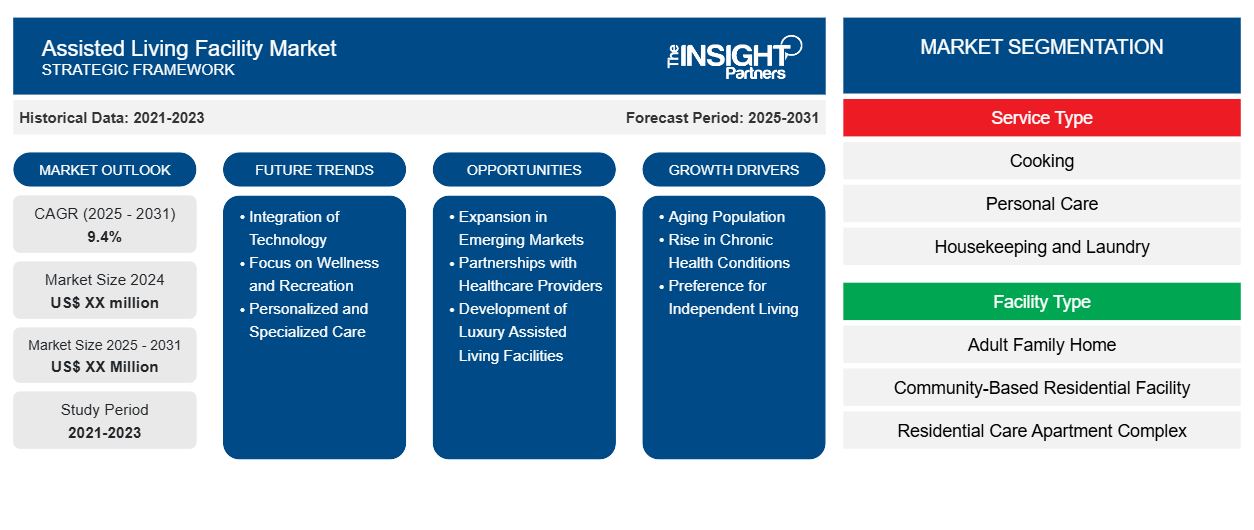 Assisted Living Facility Market
STRATEGIC FRAMEWORK

The INSIGHT Partners

Historical Data: 2021-2023

Forecast Period: 2025-2031

MARKET OUTLOOK

CAGR (2025 - 2031)
9.4%

Market Size 2024
US$ XX million

Market Size 2025 - 2031
US$ XX Million

Study Period
2021-2023

FUTURE TRENDS

• Integration of Technology
• Focus on Wellness and Recreation
• Personalized and Specialized Care

OPPORTUNITIES

• Expansion in Emerging Markets
• Partnerships with Healthcare Providers
• Development of Luxury Assisted Living Facilities

GROWTH DRIVERS

• Aging Population
• Rise in Chronic Health Conditions
• Preference for Independent Living

MARKET SEGMENTATION

Service Type

Cooking

Personal Care

Housekeeping and Laundry

Facility Type

Adult Family Home

Community-Based Residential Facility

Residential Care Apartment Complex